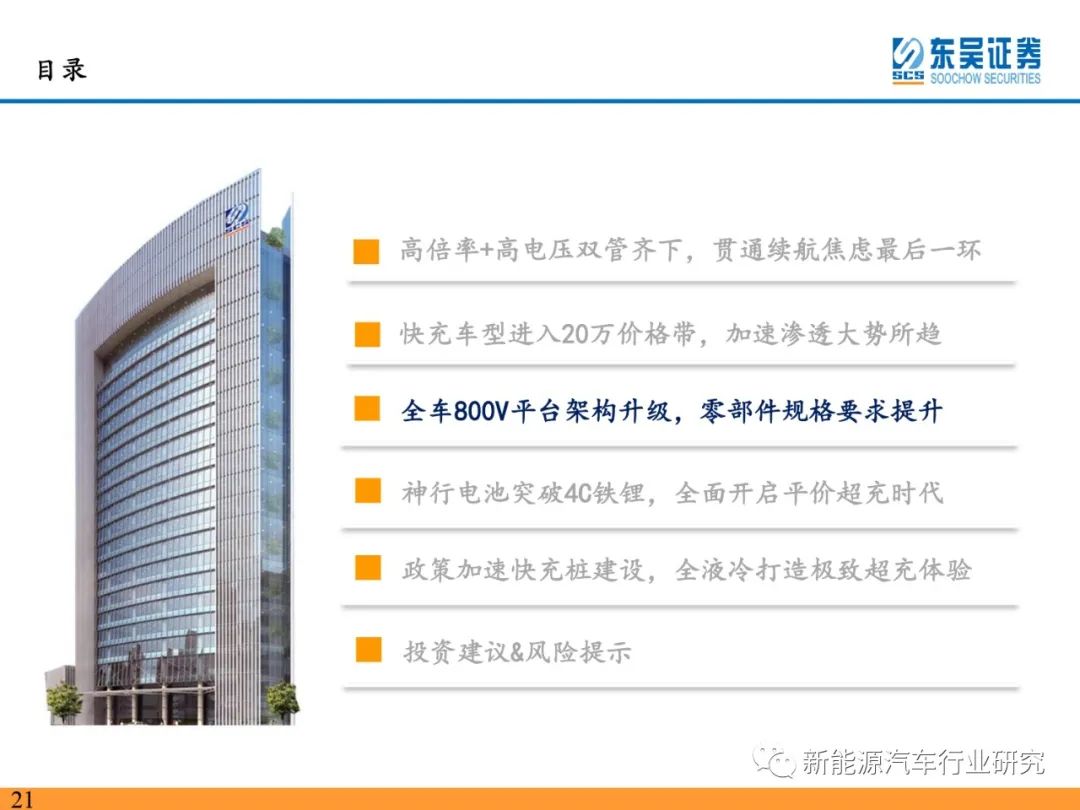 目录

东吴证券
SCS SOOCHOW SECURITIES

高倍率+高电压双管齐下，贯通续航焦虑最后一环

快充车型进入20万价格带，加速渗透大势所趋

全车800V平台架构升级，零部件规格要求提升

神行电池突破4C铁锂，全面开启平价超充时代

政策加速快充桩建设，全液冷打造极致超充体验

投资建议&风险提示

新能源汽车行业研究

21